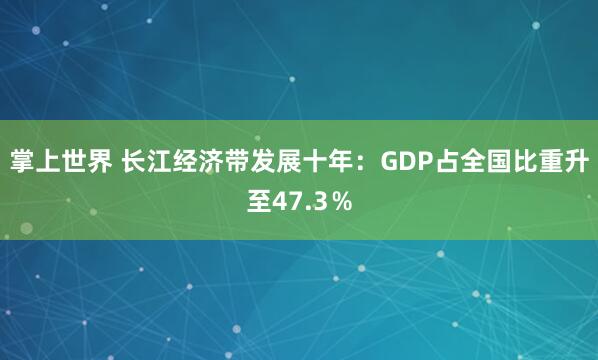 掌上世界 长江经济带发展十年：GDP占全国比重升至47.3％